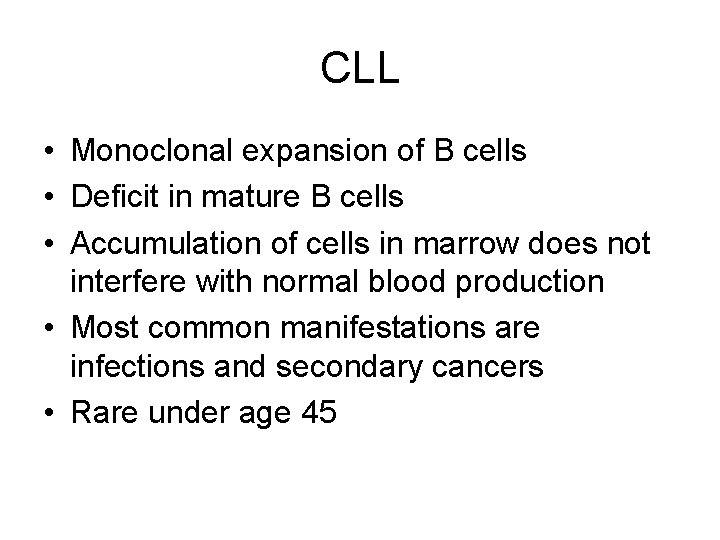 CLL

• Monoclonal expansion of B cells
• Deficit in mature B cells
• Accumulation of cells in marrow does not interfere with normal blood production
• Most common manifestations are infections and secondary cancers
• Rare under age 45